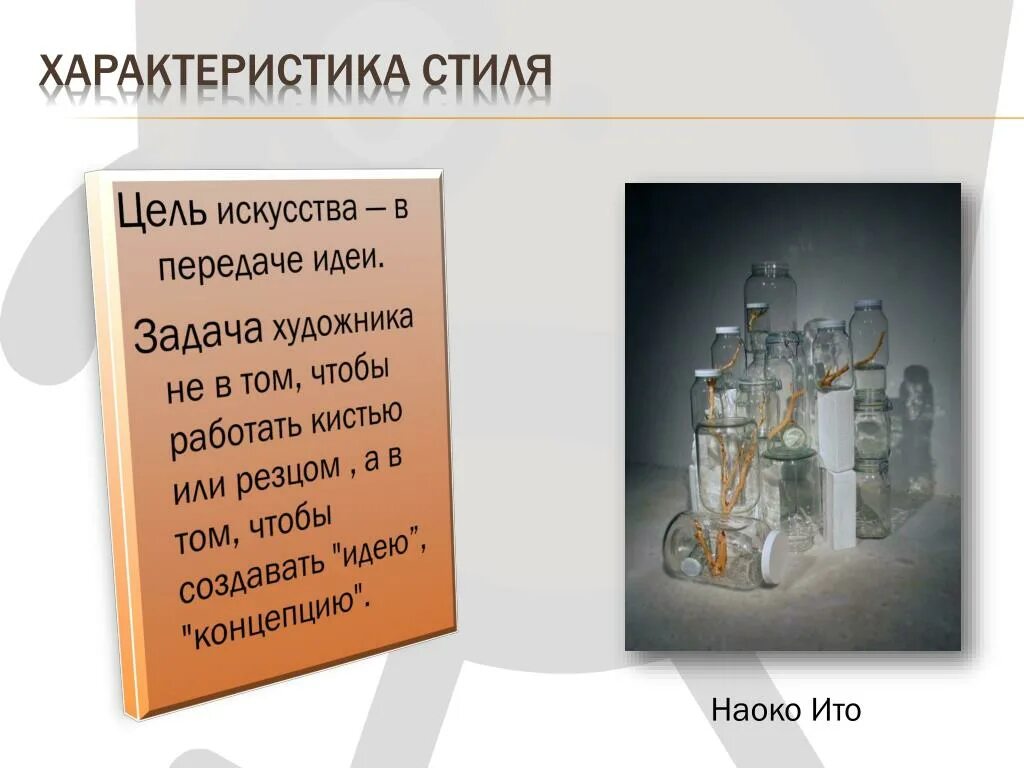 ХАРАКТЕРИСТИКА СТИЛЯ

Цель искусства – в передаче идеи.

Задача художника не в том, чтобы работать кистью или резцом , а в том, чтобы создавать "идею", "концепцию".

Наоко Ито